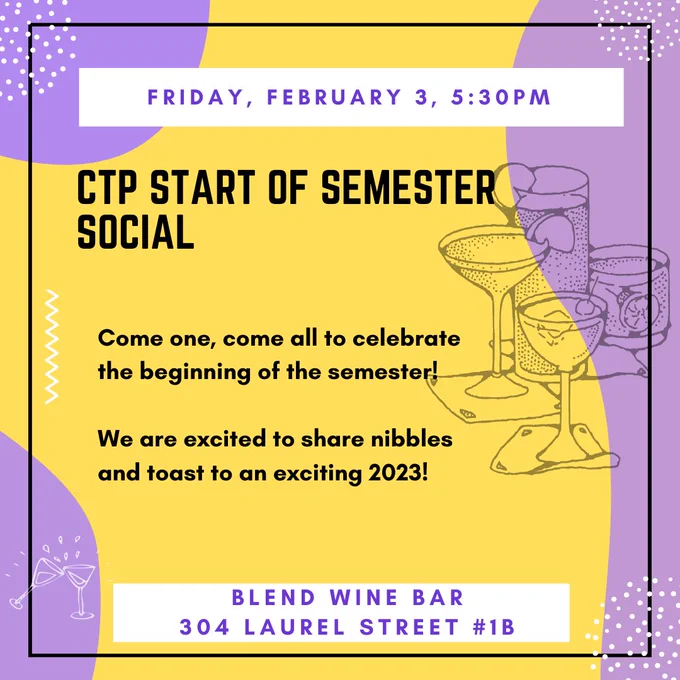 FRIDAY, FEBRUARY 3, 5:30PM

CTP START OF SEMESTER SOCIAL

Come one, come all to celebrate the beginning of the semester!

We are excited to share nibbles and toast to an exciting 2023!

BLEND WINE BAR
304 LAUREL STREET #1B